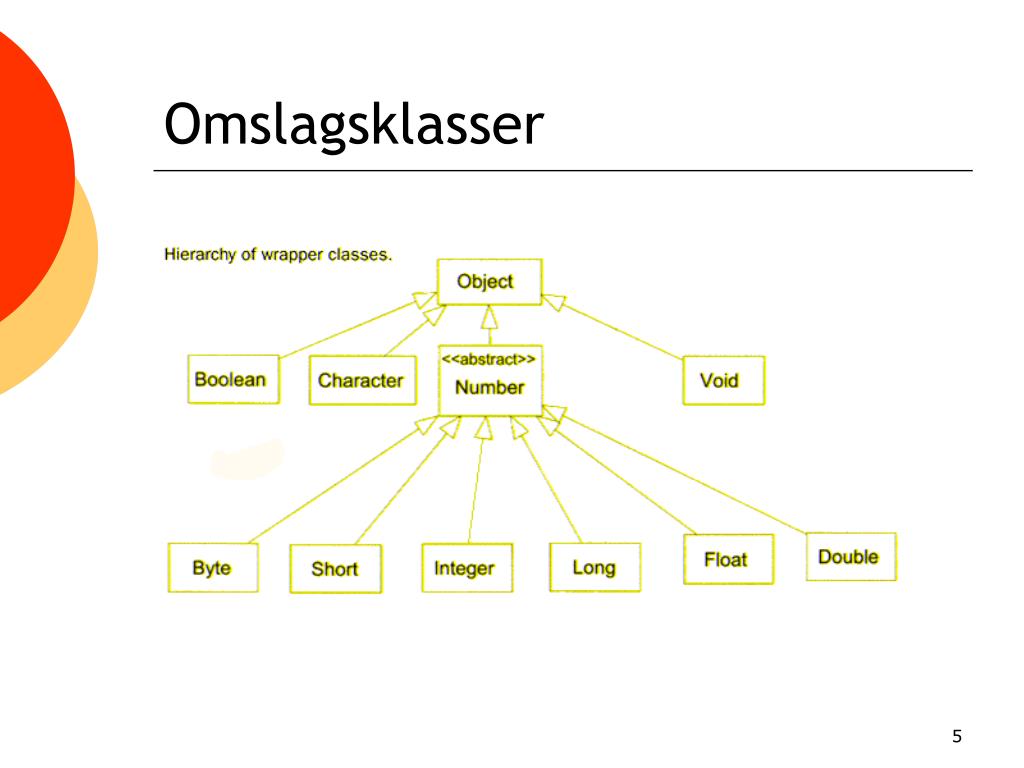 Omslagsklasser

Hierarchy of wrapper classes.

Object

Boolean

Character

<<abstract>>
Number

Void

Byte

Short

Integer

Long

Float

Double

5